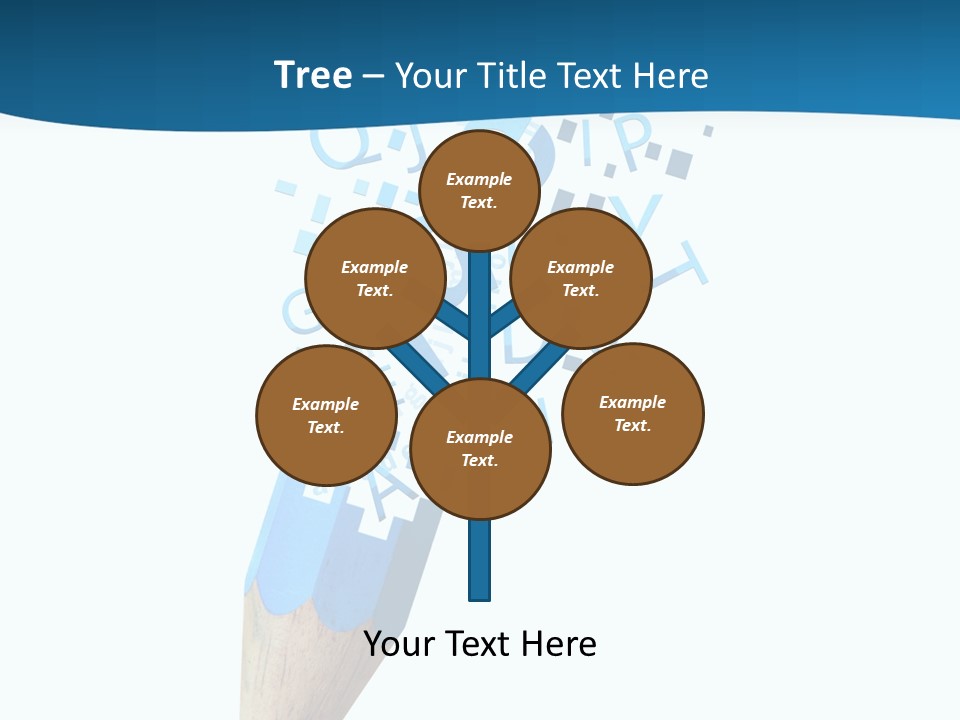 Tree – Your Title Text Here

Example Text.

Example Text.

Example Text.

Example Text.

Example Text.

Example Text.

Your Text Here